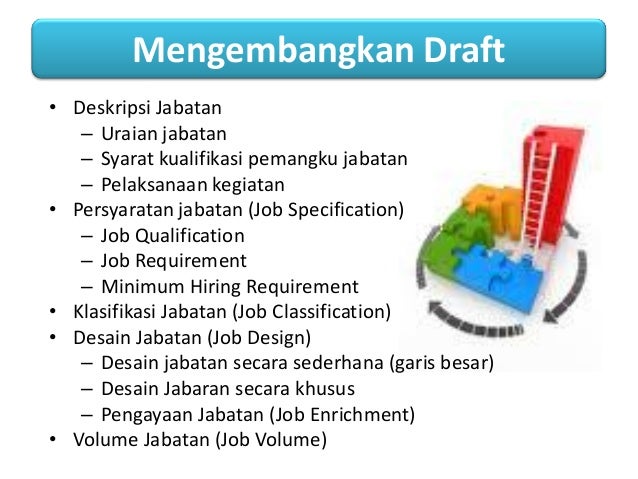 Mengembangkan Draft

• Deskripsi Jabatan
  – Uraian jabatan
  – Syarat kualifikasi pemangku jabatan
  – Pelaksanaan kegiatan
• Persyaratan jabatan (Job Specification)
  – Job Qualification
  – Job Requirement
  – Minimum Hiring Requirement
• Klasifikasi Jabatan (Job Classification)
• Desain Jabatan (Job Design)
  – Desain jabatan secara sederhana (garis besar)
  – Desain Jabaran secara khusus
  – Pengayaan Jabatan (Job Enrichment)
• Volume Jabatan (Job Volume)